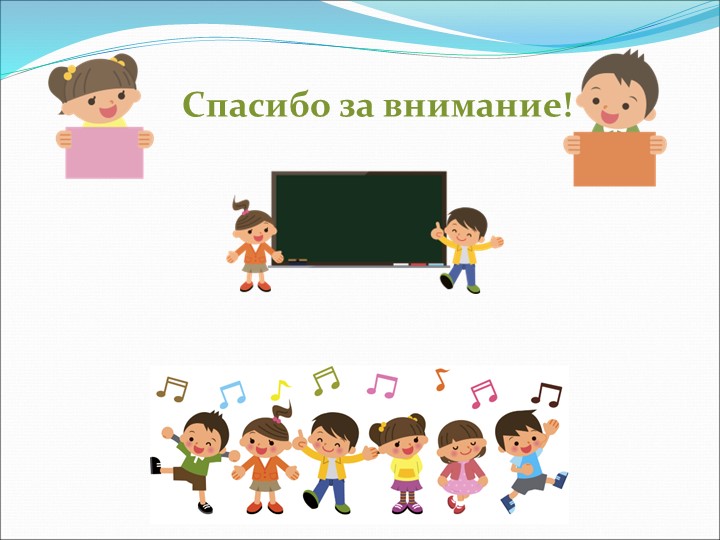 Спасибо за внимание!